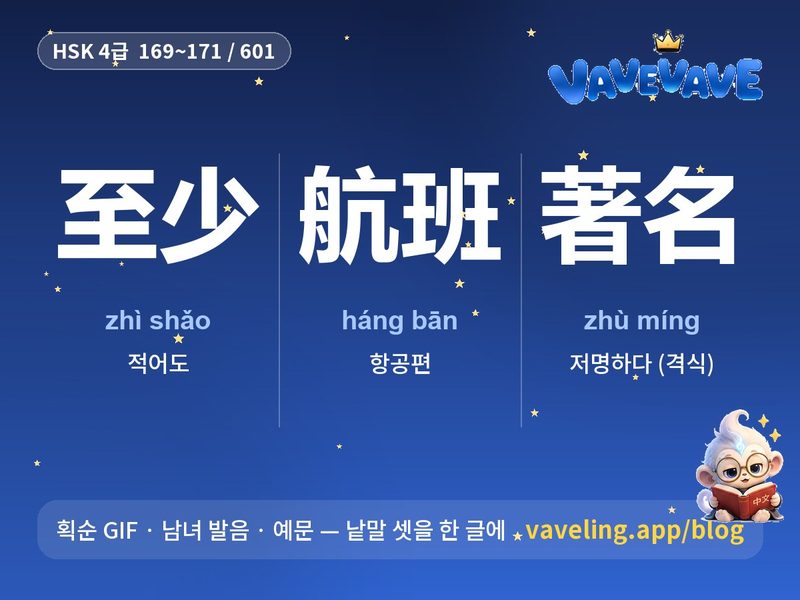 HSK 4급 169~171 / 601

VAVEVAVE

至少

zhì shǎo

적어도

航班

háng bān

항공편

著名

zhù míng

저명하다 (격식)

획순 GIF · 남녀 발음 · 예문 — 낱말 셋을 한 글에 vaveling.app/blog